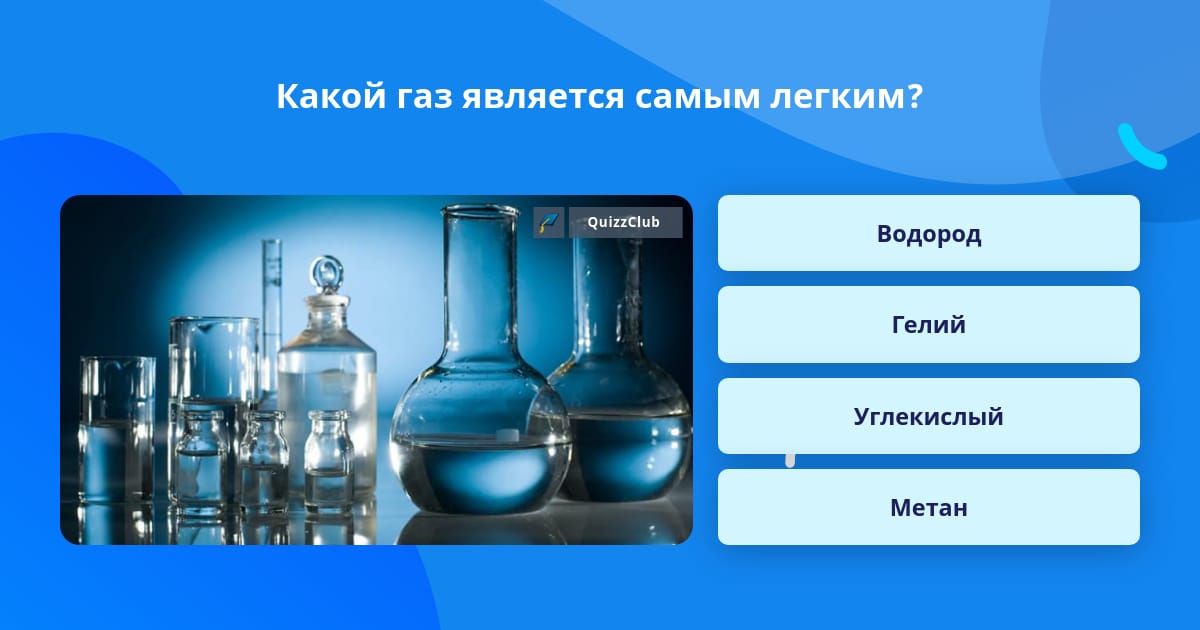 Какой газ является самым легким?

QuizzClub

Водород

Гелий

Углекислый

Метан